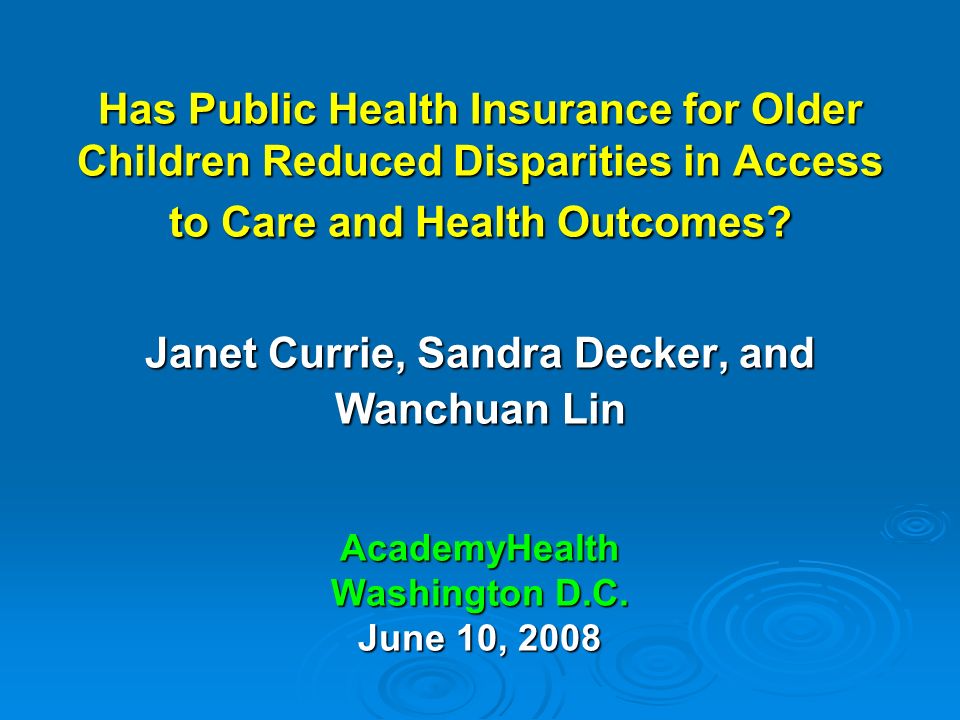 Has Public Health Insurance for Older Children Reduced Disparities in Access to Care and Health Outcomes?

Janet Currie, Sandra Decker, and Wanchuan Lin

AcademyHealth
Washington D.C.
June 10, 2008